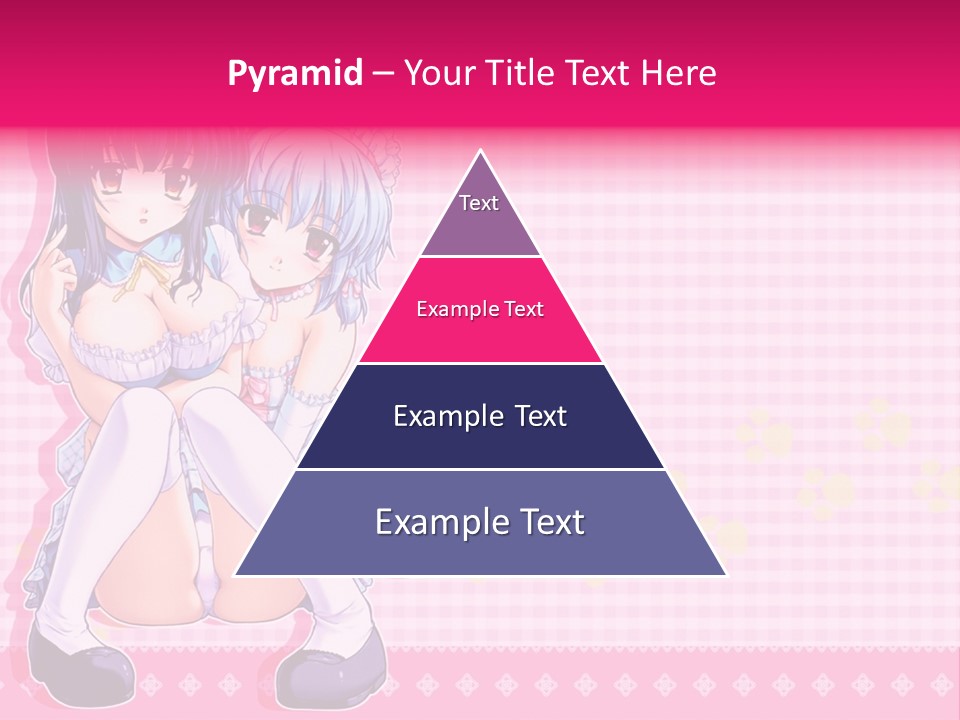 Pyramid – Your Title Text Here

Text

Example Text

Example Text

Example Text